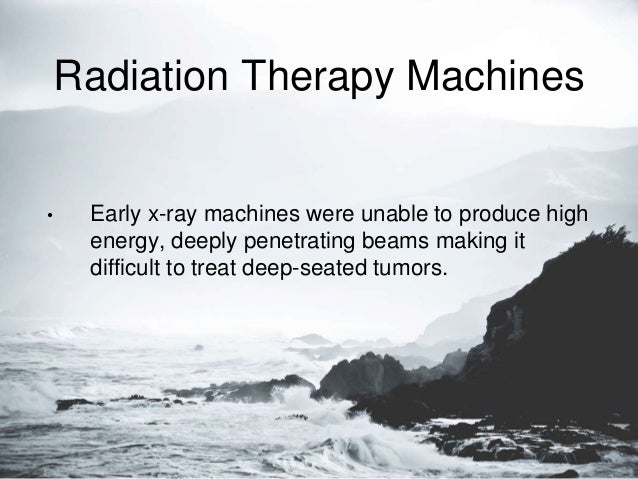 Radiation Therapy Machines

• Early x-ray machines were unable to produce high energy, deeply penetrating beams making it difficult to treat deep-seated tumors.